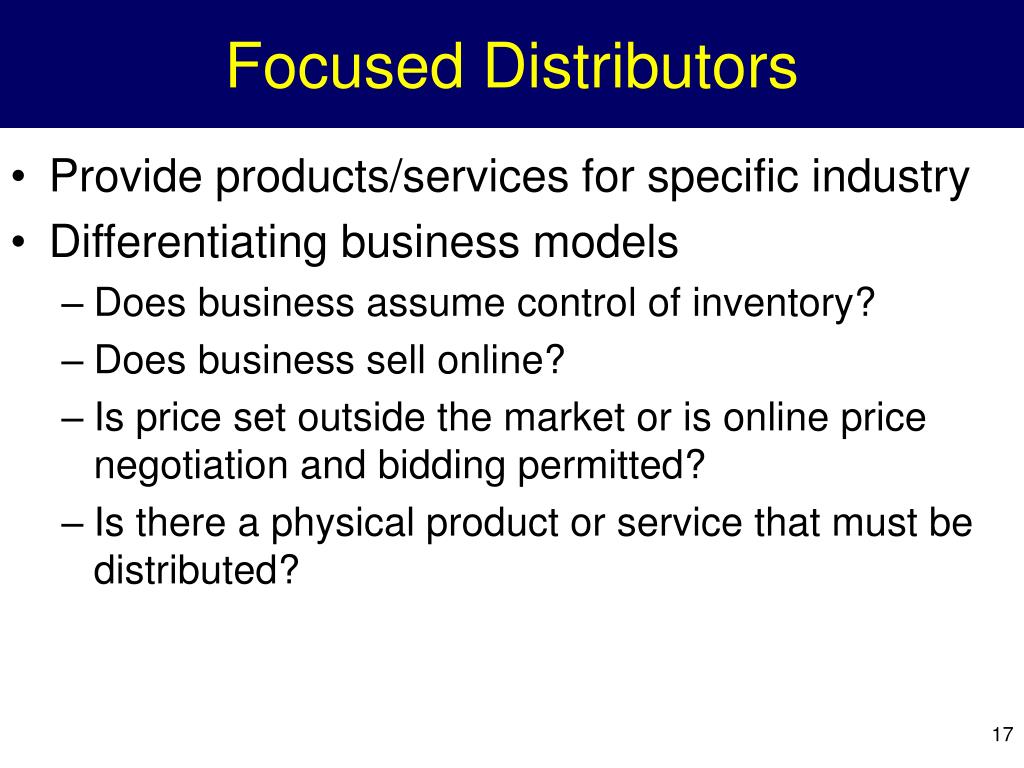 Focused Distributors

• Provide products/services for specific industry
• Differentiating business models
– Does business assume control of inventory?
– Does business sell online?
– Is price set outside the market or is online price negotiation and bidding permitted?
– Is there a physical product or service that must be distributed?

17